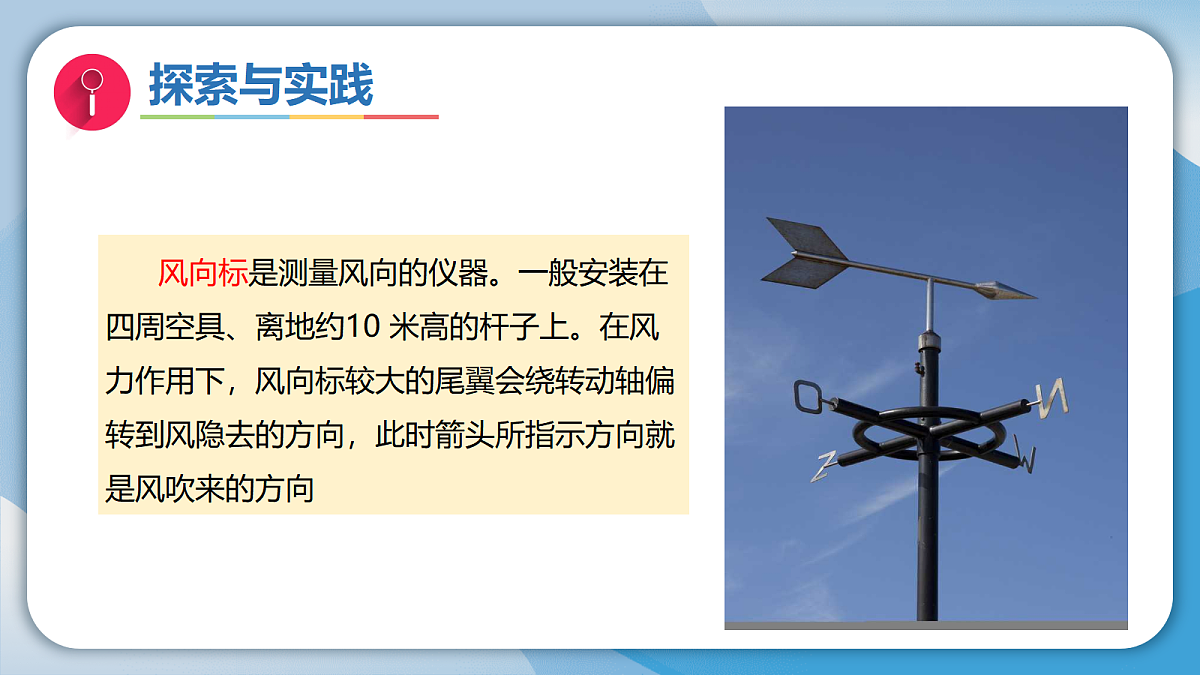 探索与实践

风向标是测量风向的仪器。一般安装在四周空具、离地约10 米高的杆子上。在风力作用下，风向标较大的尾翼会绕转动轴偏转到风隐去的方向，此时箭头所指示方向就是风吹来的方向

O

N

Z

W